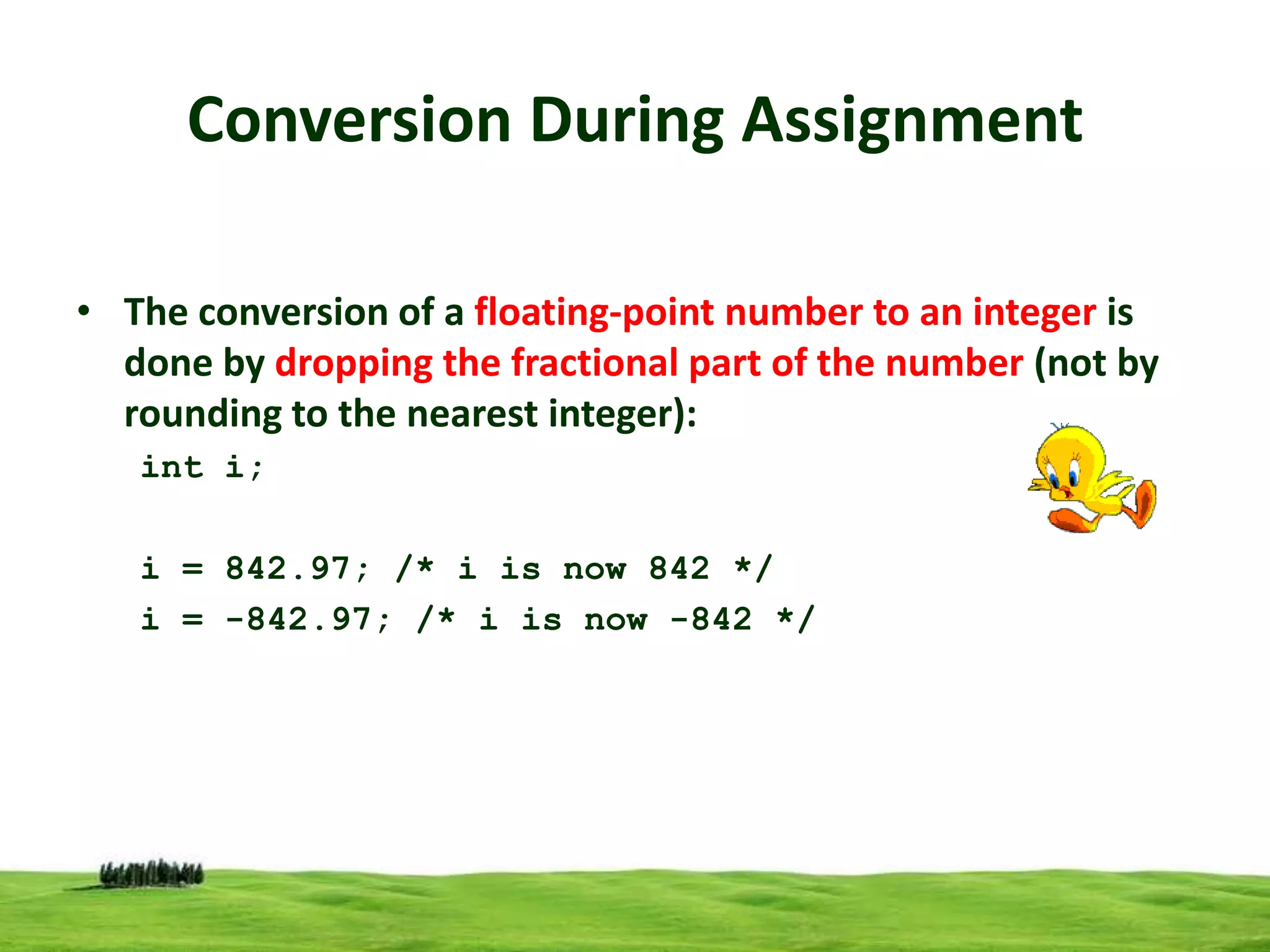 Conversion During Assignment

• The conversion of a floating-point number to an integer is done by dropping the fractional part of the number (not by rounding to the nearest integer):

int i;

i = 842.97; /* i is now 842 */
i = -842.97; /* i is now -842 */